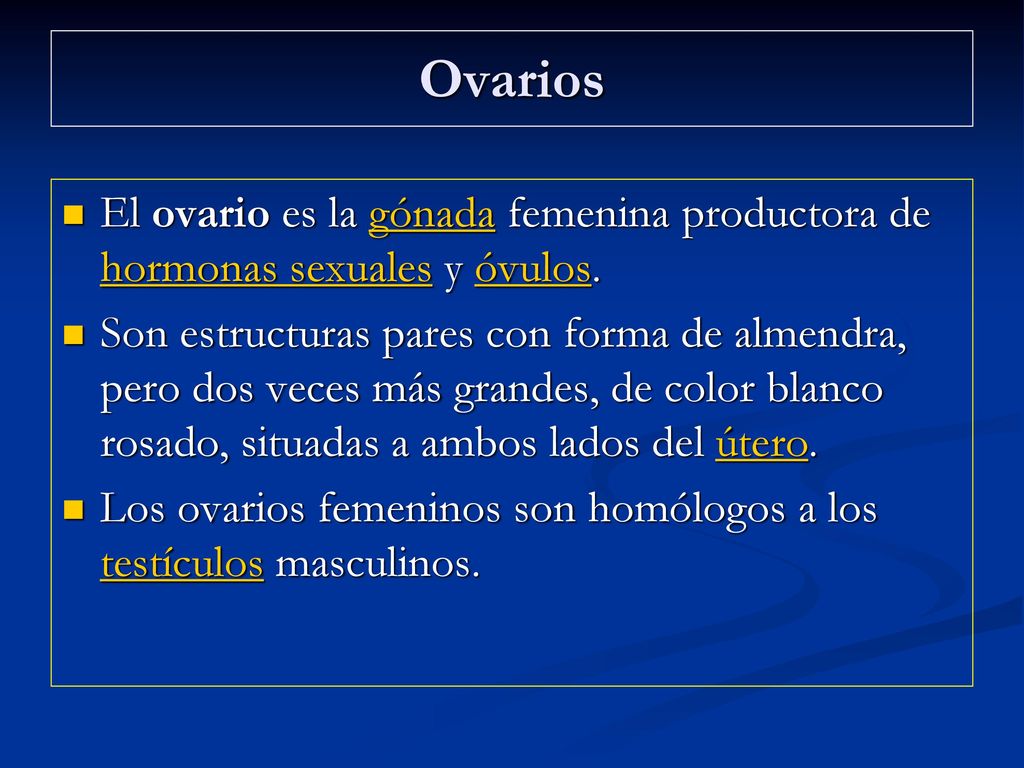 Ovarios

El ovario es la gónada femenina productora de hormonas sexuales y óvulos.

Son estructuras pares con forma de almendra, pero dos veces más grandes, de color blanco rosado, situadas a ambos lados del útero.

Los ovarios femeninos son homólogos a los testículos masculinos.